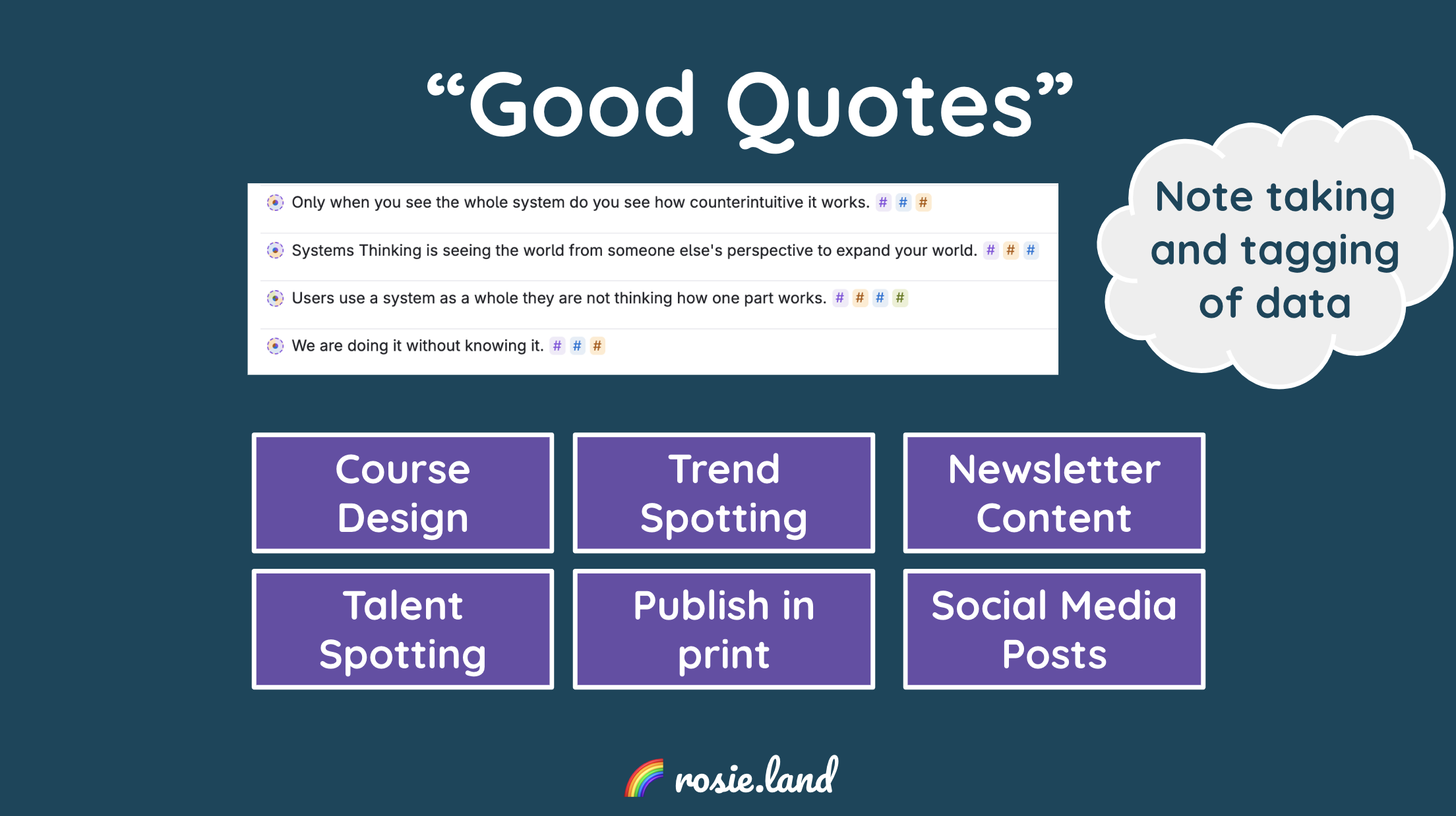 “Good Quotes”

Only when you see the whole system do you see how counterintuitive it works. # # #

Systems Thinking is seeing the world from someone else's perspective to expand your world. # # #

Users use a system as a whole they are not thinking how one part works. # # # #

We are doing it without knowing it. # # #

Note taking and tagging of data

Course Design

Trend Spotting

Newsletter Content

Talent Spotting

Publish in print

Social Media Posts

rosie.land